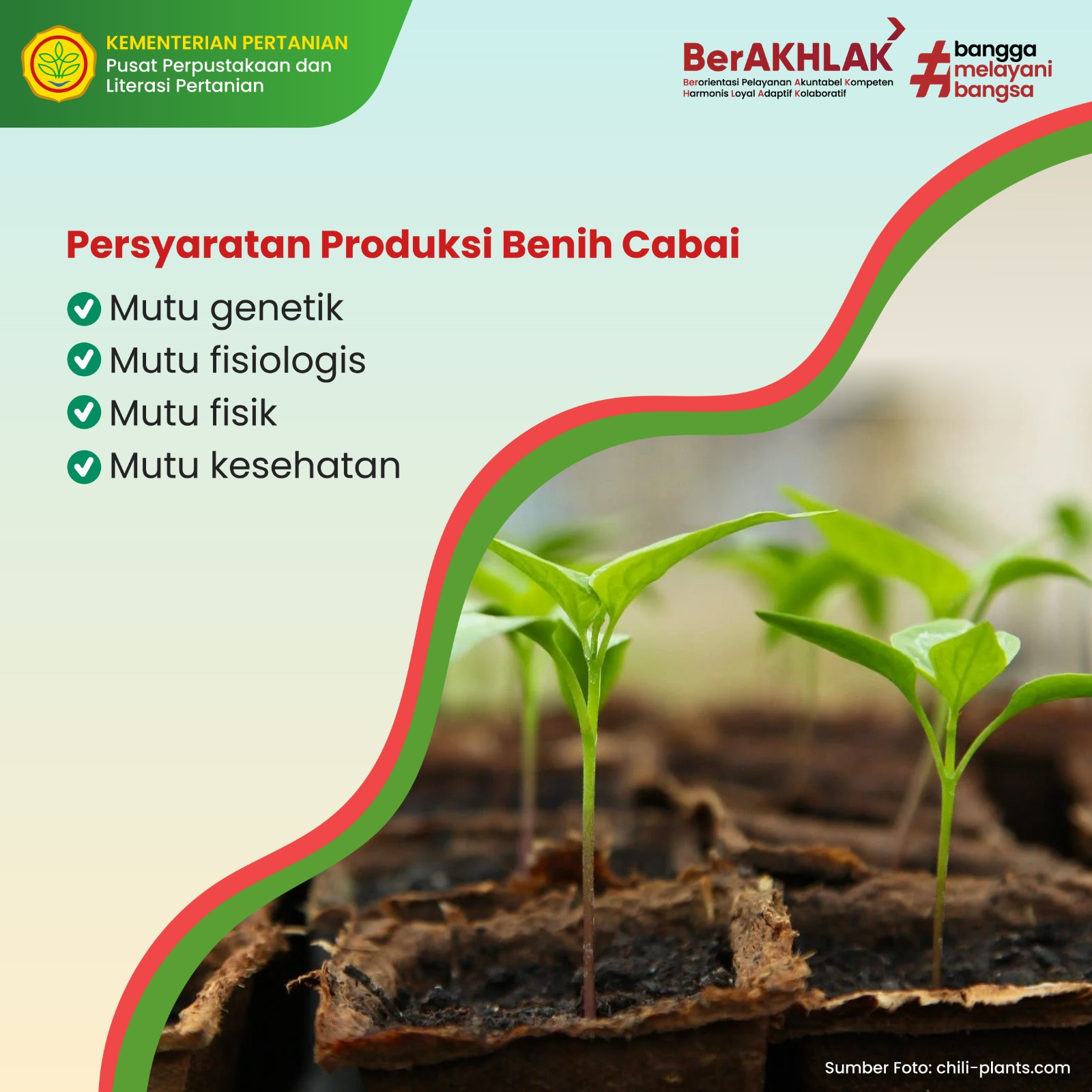 KEMENTERIAN PERTANIAN
Pusat Perpustakaan dan Literasi Pertanian

BerAKHLAK
Berorientasi Pelayanan Akuntabel Kompeten Harmonis Loyal Adaptif Kolaboratif

#bangga melayani bangsa

Persyaratan Produksi Benih Cabai

Mutu genetik
Mutu fisiologis
Mutu fisik
Mutu kesehatan

Sumber Foto: chili-plants.com